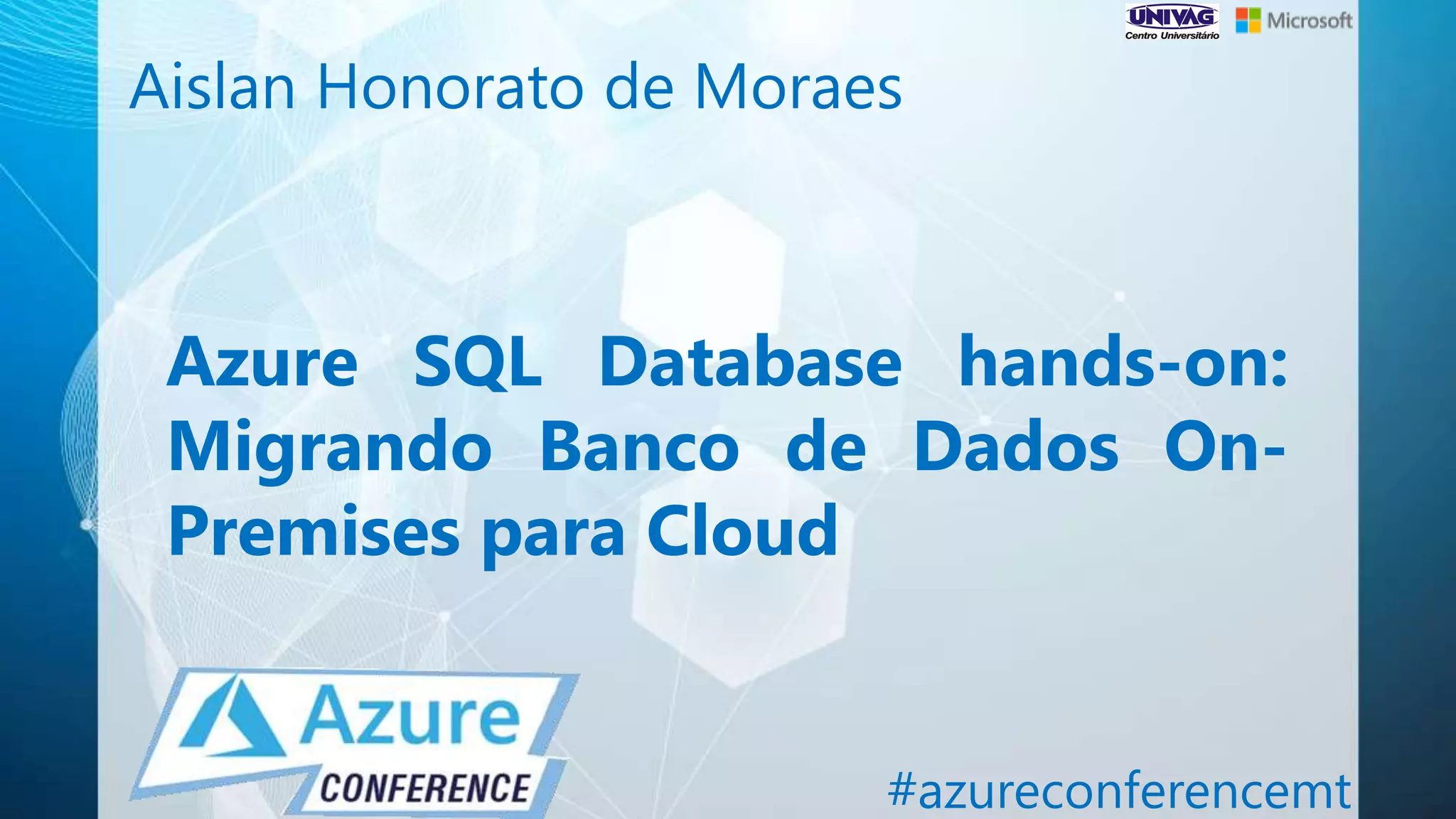 UNIVAG
Centro Universitário

Microsoft

Aislan Honorato de Moraes

Azure SQL Database hands-on: Migrando Banco de Dados On-Premises para Cloud

Azure
CONFERENCE

#azureconferencemt